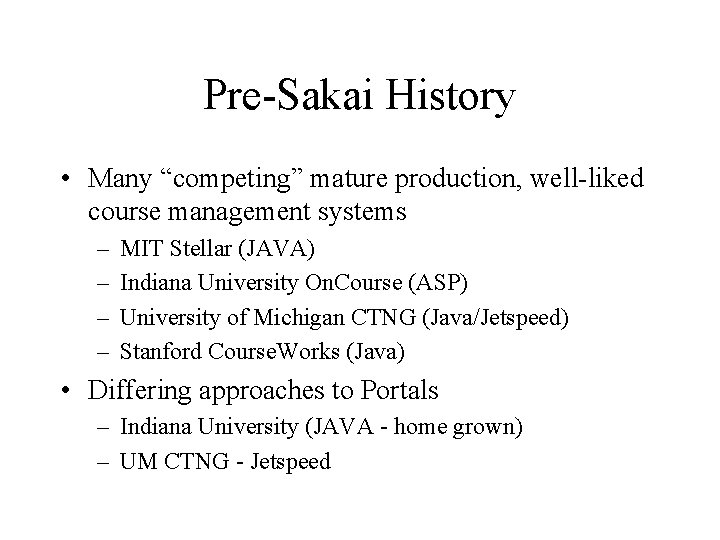 Pre-Sakai History

• Many “competing” mature production, well-liked course management systems
– MIT Stellar (JAVA)
– Indiana University OnCourse (ASP)
– University of Michigan CTNG (Java/Jetspeed)
– Stanford CourseWorks (Java)

• Differing approaches to Portals
– Indiana University (JAVA - home grown)
– UM CTNG - Jetspeed